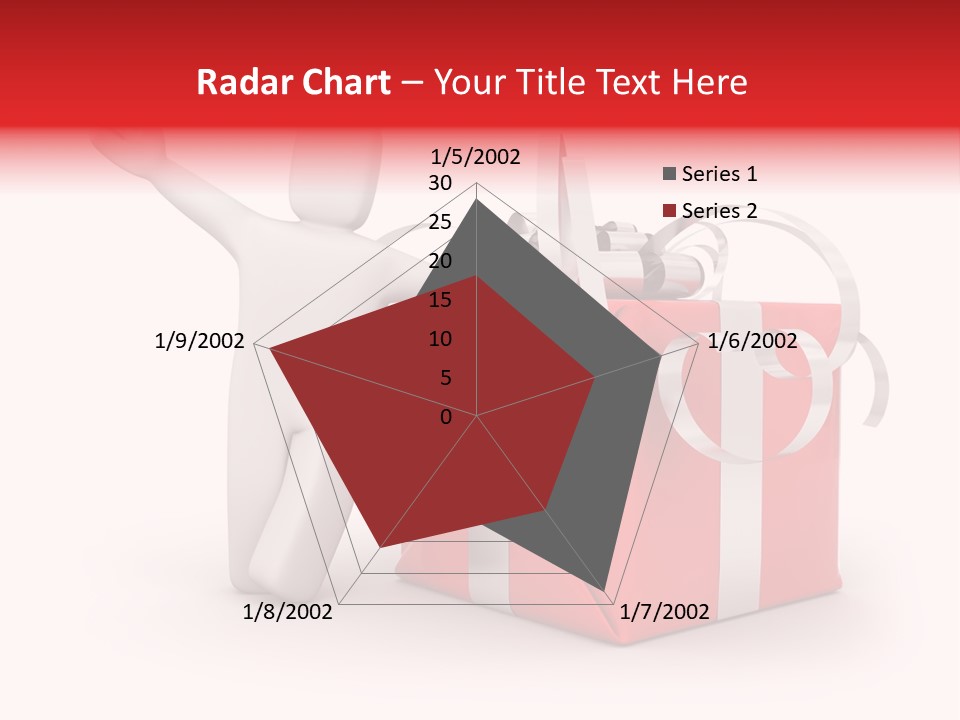 Radar Chart – Your Title Text Here

1/5/2002
30
25
20
15
10
5
0
1/6/2002
1/7/2002
1/8/2002
1/9/2002

Series 1
Series 2